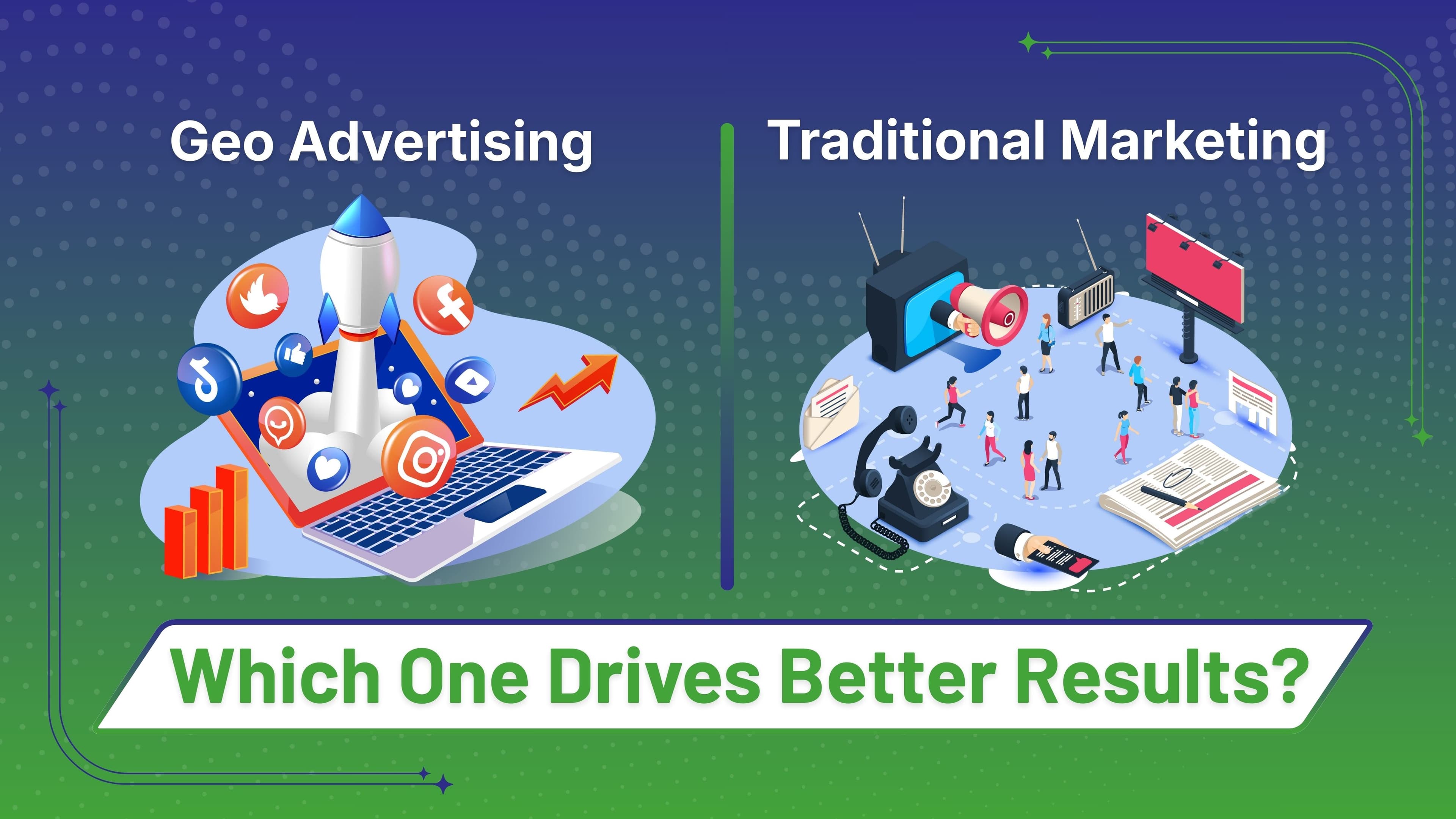 Geo Advertising

Traditional Marketing

Which One Drives Better Results?